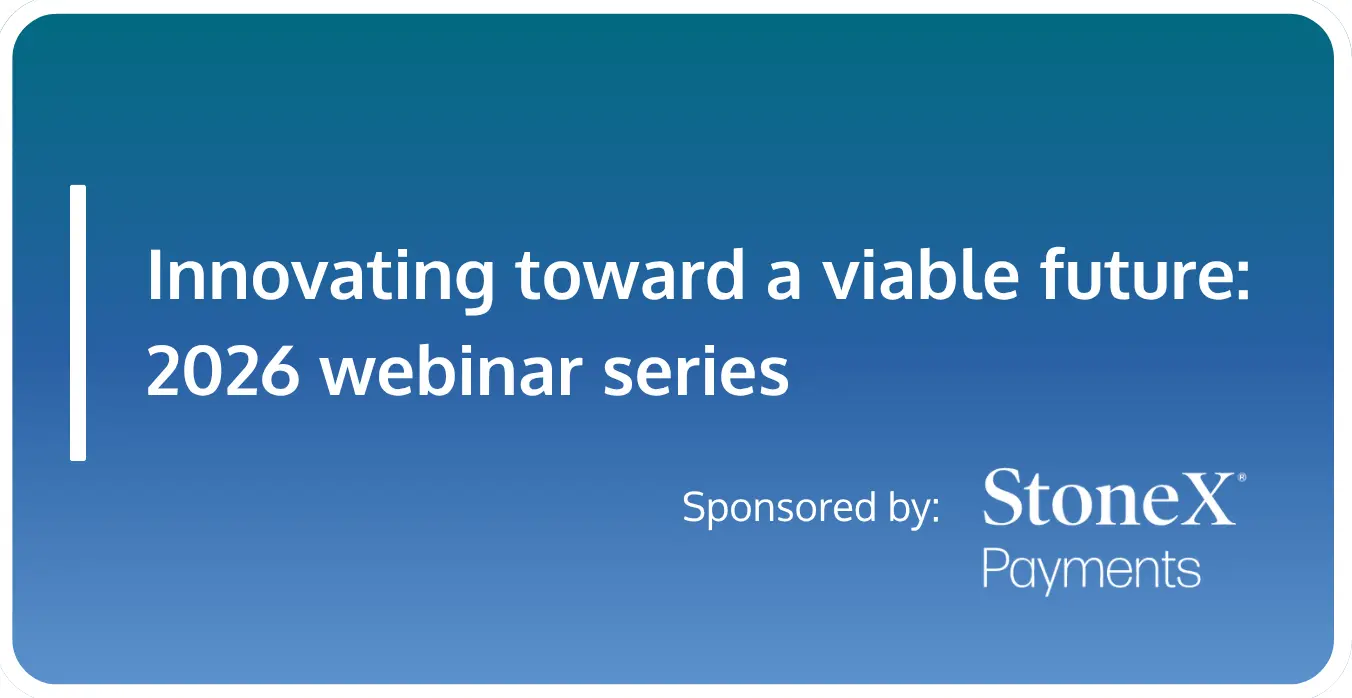 Innovating toward a viable future: 2026 webinar series

Sponsored by: StoneX® Payments